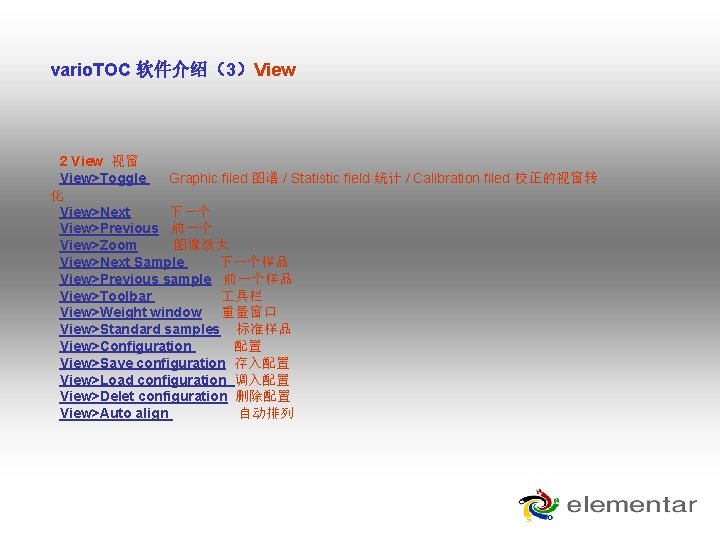 varioTOC 软件介绍（3）View

2 View 视窗
View>Toggle Graphic filed 图谱 / Statistic field 统计 / Calibration filed 校正的视窗转化
View>Next 下一个
View>Previous 前一个
View>Zoom 图像放大
View>Next Sample 下一个样品
View>Previous sample 前一个样品
View>Toolbar 工具栏
View>Weight window 重量窗口
View>Standard samples 标准样品
View>Configuration 配置
View>Save configuration 存入配置
View>Load configuration 调入配置
View>Delet configuration 删除配置
View>Auto align 自动排列

elementar